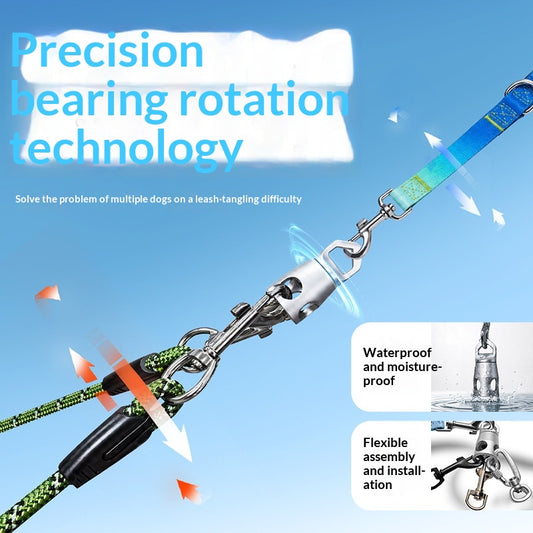 Precision bearing rotation technology

Solve the problem of multiple dogs on a leash-tangling difficulty

Waterproof and moisture-proof

Flexible assembly and installation